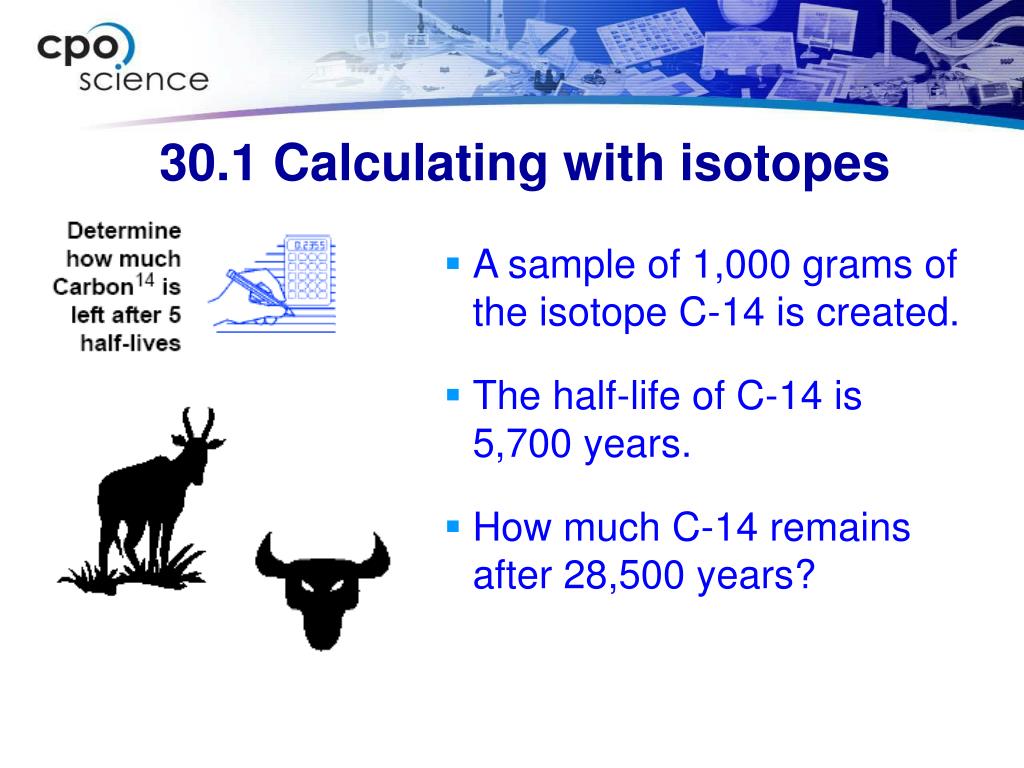 cpo science

30.1 Calculating with isotopes

Determine how much Carbon$^{14}$ is left after 5 half-lives

0.2355

▪ A sample of 1,000 grams of the isotope C-14 is created.

▪ The half-life of C-14 is 5,700 years.

▪ How much C-14 remains after 28,500 years?